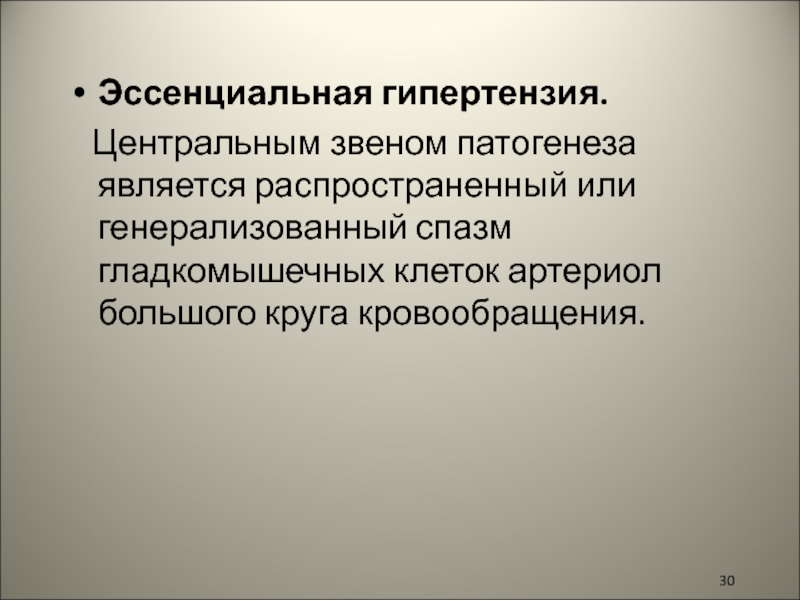 • Эссенциальная гипертензия.
Центральным звеном патогенеза является распространенный или генерализованный спазм гладкомышечных клеток артериол большого круга кровообращения.

30